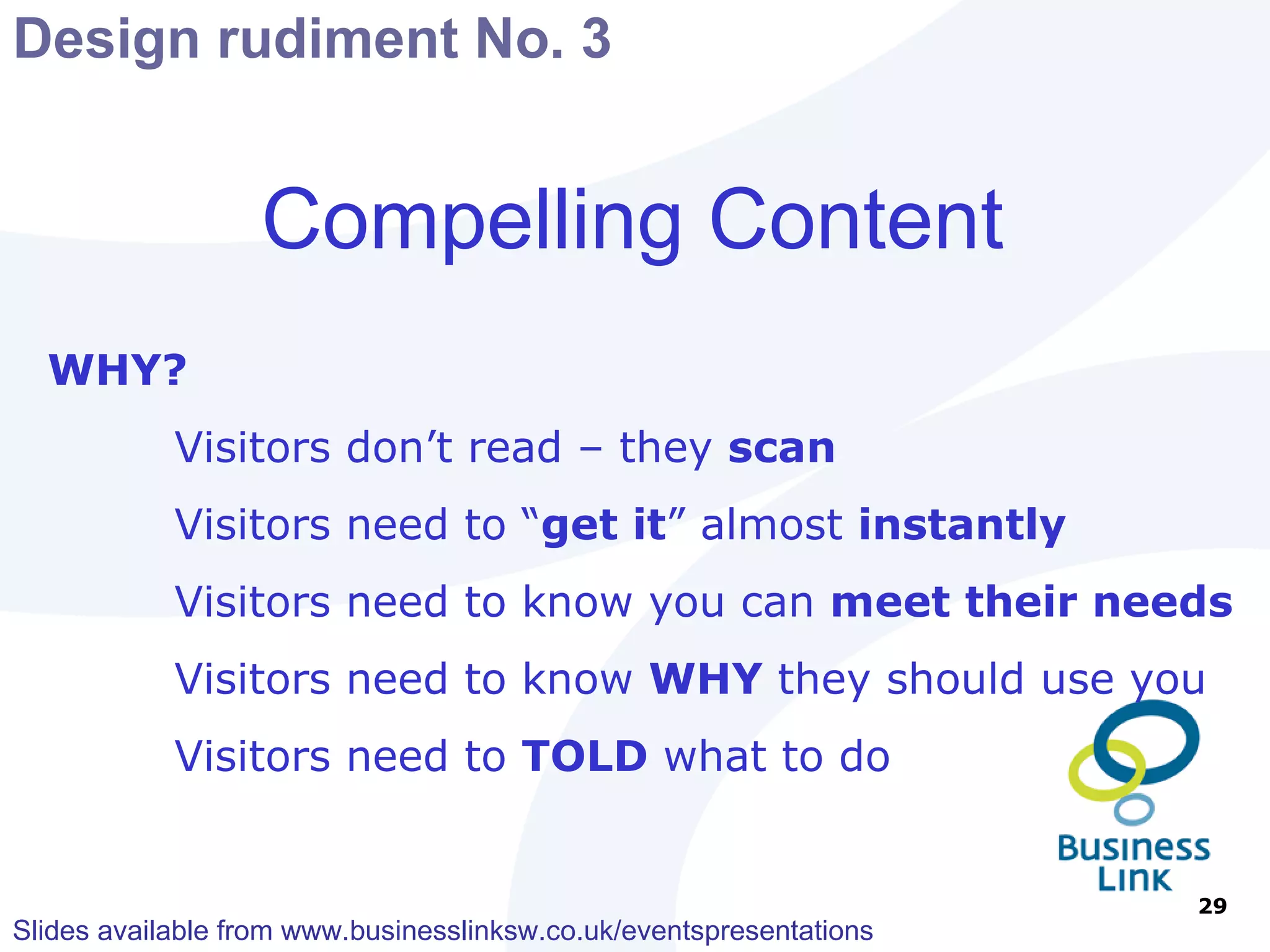 Design rudiment No. 3

Compelling Content

WHY?

Visitors don’t read – they scan

Visitors need to “get it” almost instantly

Visitors need to know you can meet their needs

Visitors need to know WHY they should use you

Visitors need to TOLD what to do

Business Link

29

Slides available from www.businesslinksw.co.uk/eventspresentations